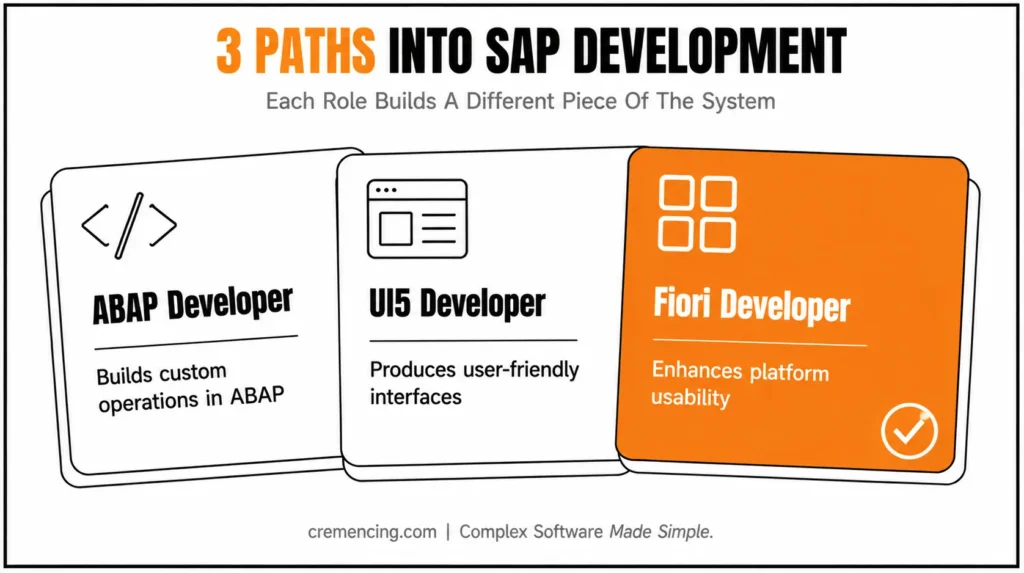 3 PATHS INTO SAP DEVELOPMENT

Each Role Builds A Different Piece Of The System

ABAP Developer

Builds custom operations in ABAP

UI5 Developer

Produces user-friendly interfaces

Fiori Developer

Enhances platform usability

cremencing.com | Complex Software Made Simple.